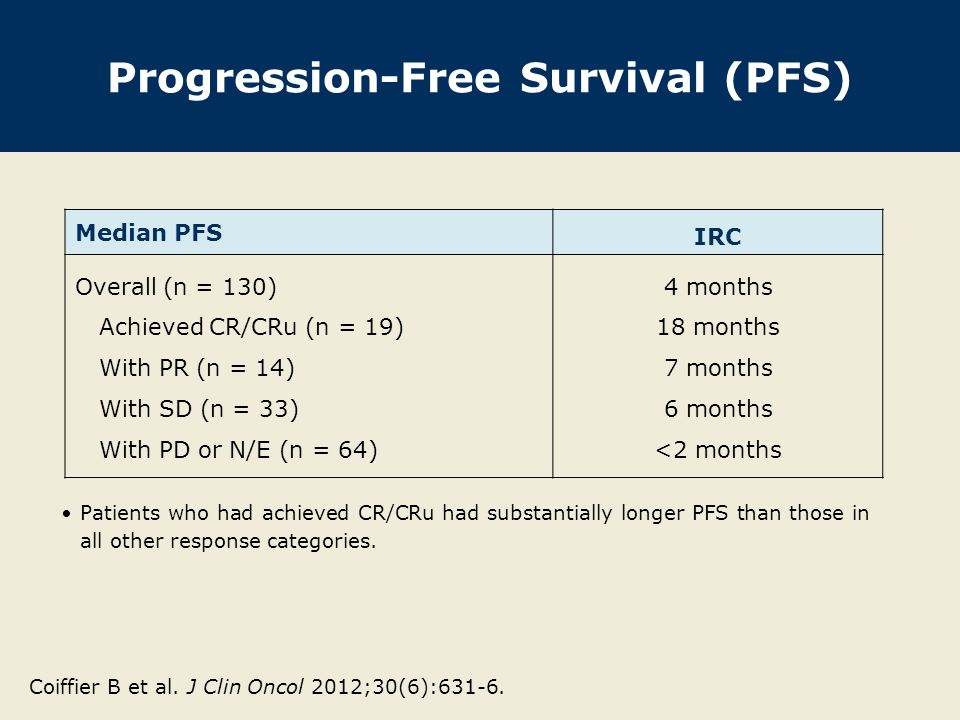 Progression-Free Survival (PFS)

| Median PFS | IRC |
|---|---|
| Overall (n = 130) | 4 months |
| Achieved CR/CRu (n = 19) | 18 months |
| With PR (n = 14) | 7 months |
| With SD (n = 33) | 6 months |
| With PD or N/E (n = 64) | <2 months |

• Patients who had achieved CR/CRu had substantially longer PFS than those in all other response categories.

Coiffier B et al. J Clin Oncol 2012;30(6):631-6.